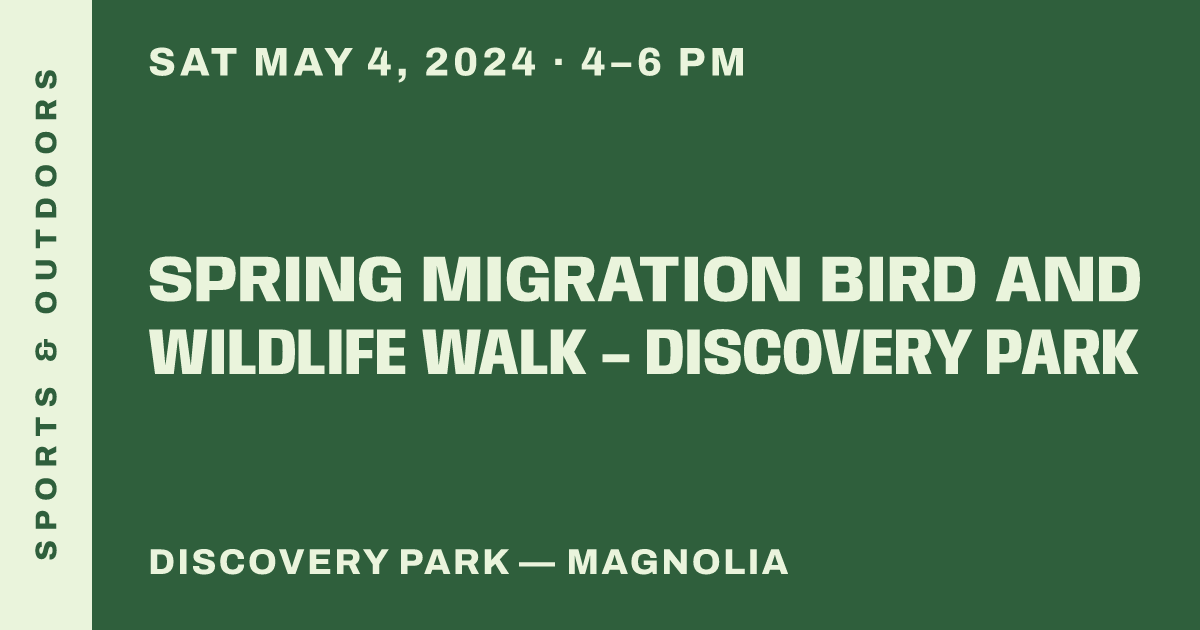 SPORTS & OUTDOORS

SAT MAY 4, 2024 · 4–6 PM

SPRING MIGRATION BIRD AND WILDLIFE WALK – DISCOVERY PARK

DISCOVERY PARK — MAGNOLIA